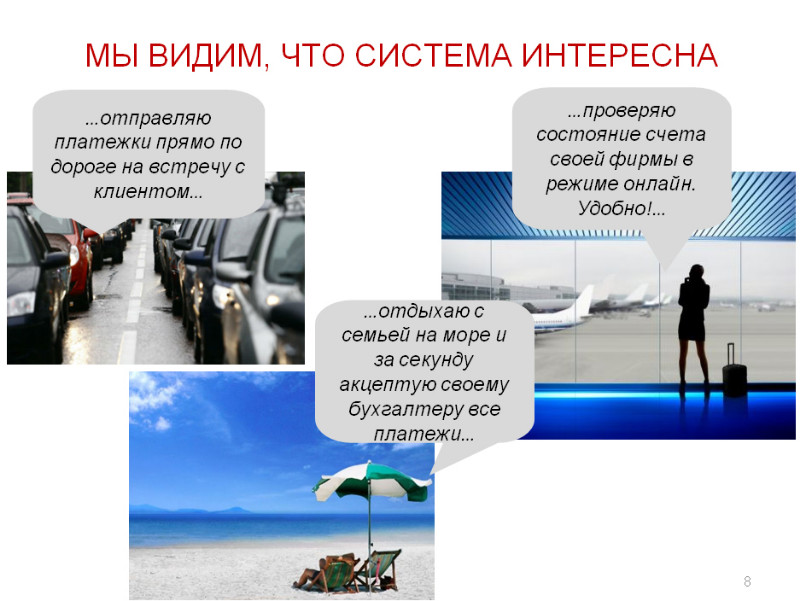 МЫ ВИДИМ, ЧТО СИСТЕМА ИНТЕРЕСНА

...отправляю платежки прямо по дороге на встречу с клиентом...

...проверяю состояние счета своей фирмы в режиме онлайн. Удобно!...

...отдыхаю с семьей на море и за секунду акцептую своему бухгалтеру все платежи...

8